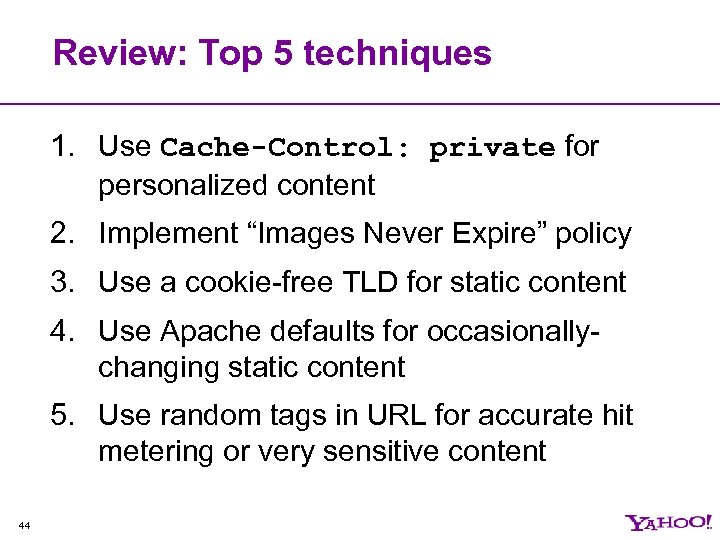 Review: Top 5 techniques

1. Use Cache-Control: private for personalized content
2. Implement “Images Never Expire” policy
3. Use a cookie-free TLD for static content
4. Use Apache defaults for occasionally-changing static content
5. Use random tags in URL for accurate hit metering or very sensitive content

44

YAHOO!